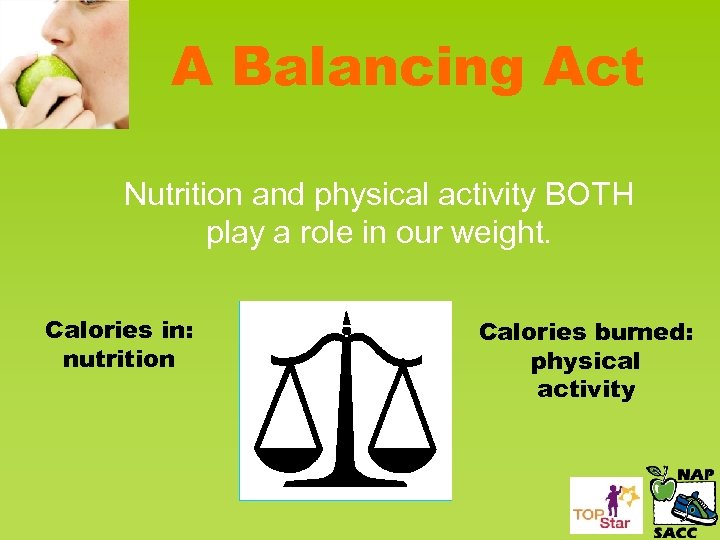 A Balancing Act

Nutrition and physical activity BOTH play a role in our weight.

Calories in: nutrition

Calories burned: physical activity

TOP Star

NAP SACC